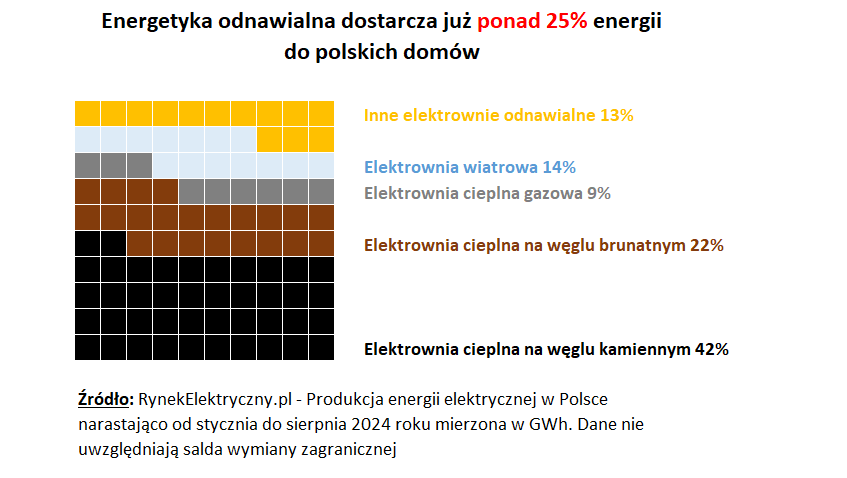 Energetyka odnawialna dostarcza już ponad 25% energii do polskich domów

Inne elektrownie odnawialne 13%

Elektrownia wiatrowa 14%

Elektrownia cieplna gazowa 9%

Elektrownia cieplna na węglu brunatnym 22%

Elektrownia cieplna na węglu kamiennym 42%

Źródło: RynekElektryczny.pl - Produkcja energii elektrycznej w Polsce narastająco od stycznia do sierpnia 2024 roku mierzona w GWh. Dane nie uwzględniają salda wymiany zagranicznej